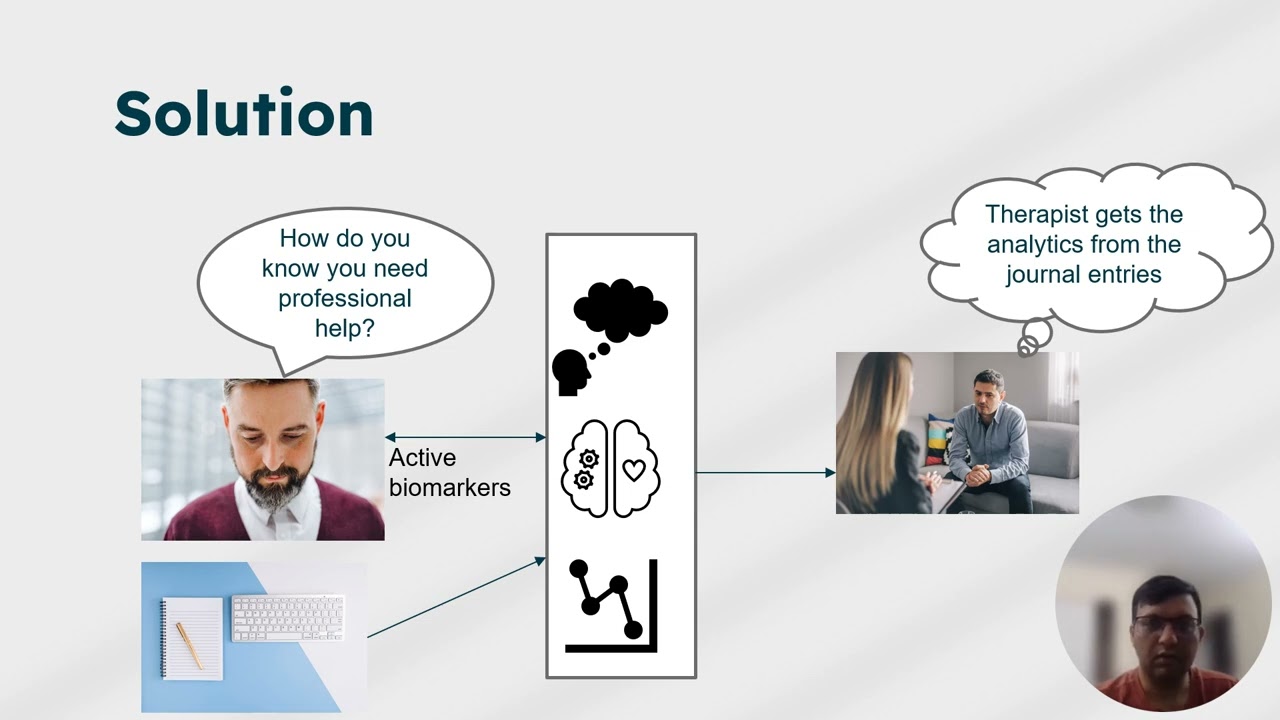 Solution

How do you know you need professional help?

Active biomarkers

Therapist gets the analytics from the journal entries